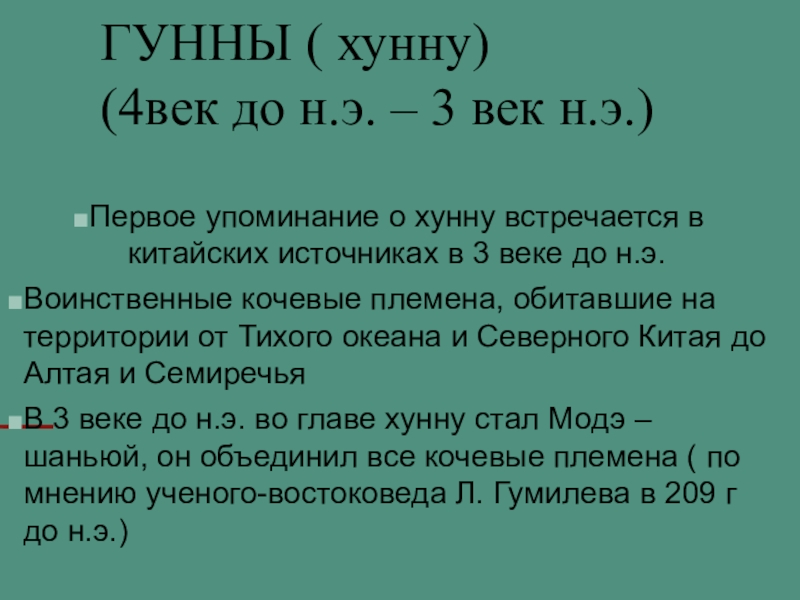 ГУННЫ ( хунну)
(4век до н.э. – 3 век н.э.)

Первое упоминание о хунну встречается в китайских источниках в 3 веке до н.э.

Воинственные кочевые племена, обитавшие на территории от Тихого океана и Северного Китая до Алтая и Семиречья

В 3 веке до н.э. во главе хунну стал Модэ – шаньюй, он объединил все кочевые племена ( по мнению ученого-востоковеда Л. Гумилева в 209 г до н.э.)